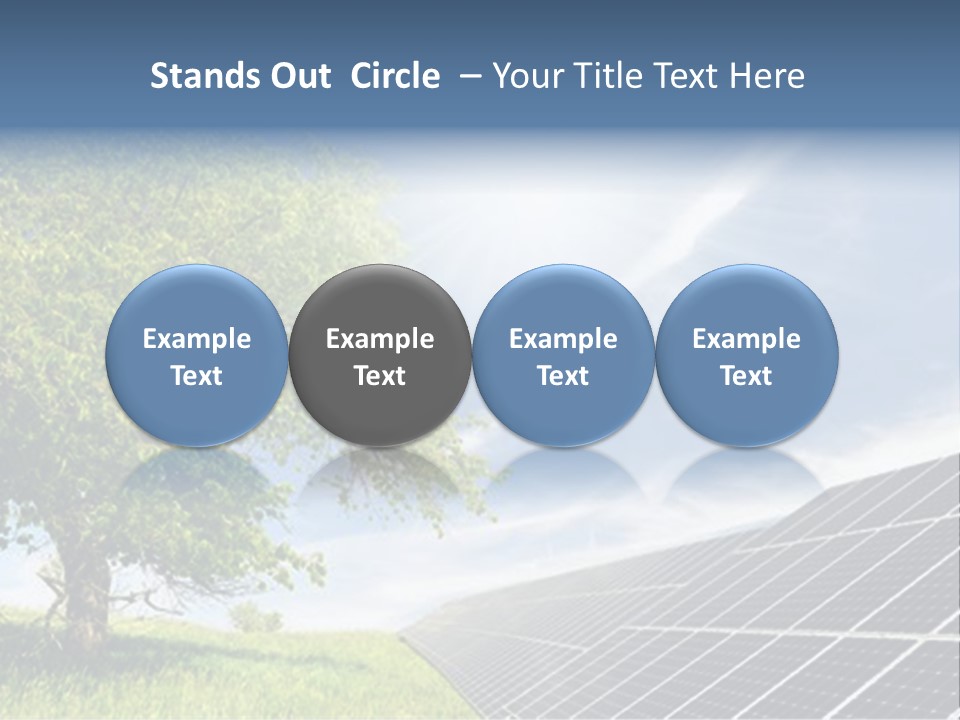 Stands Out Circle – Your Title Text Here

Example Text

Example Text

Example Text

Example Text